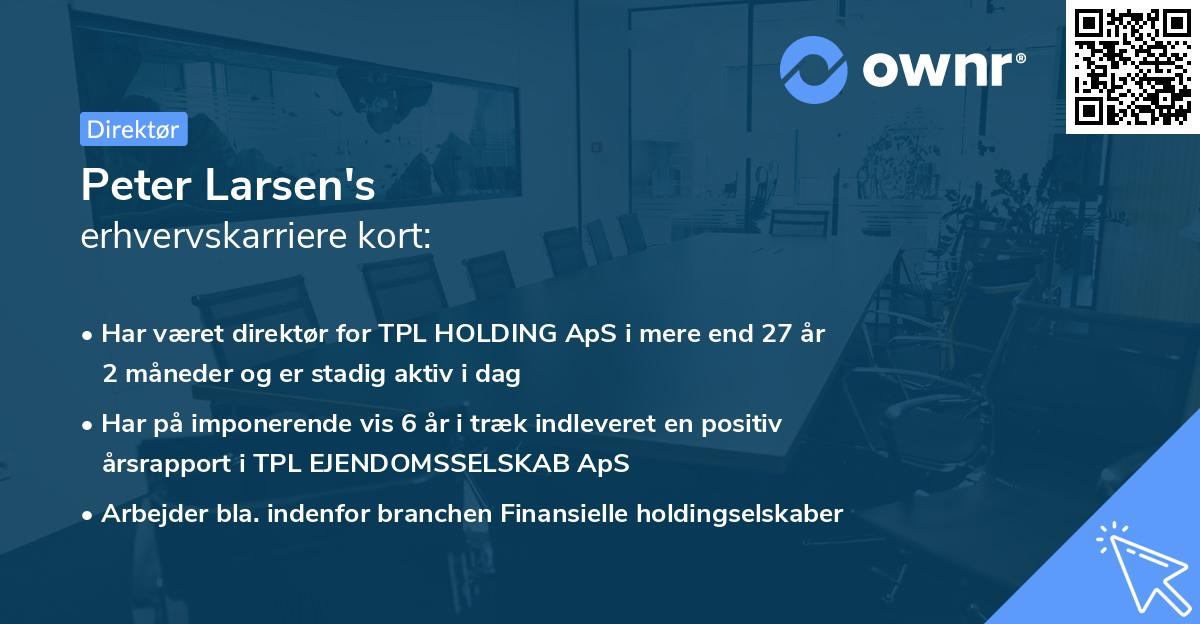 ownr®

Direktør

Peter Larsen's
erhvervskarriere kort:

• Har været direktør for TPL HOLDING ApS i mere end 27 år 2 måneder og er stadig aktiv i dag

• Har på imponerende vis 6 år i træk indleveret en positiv årsrapport i TPL EJENDOMSSELSKAB ApS

• Arbejder bla. indenfor branchen Finansielle holdingselskaber